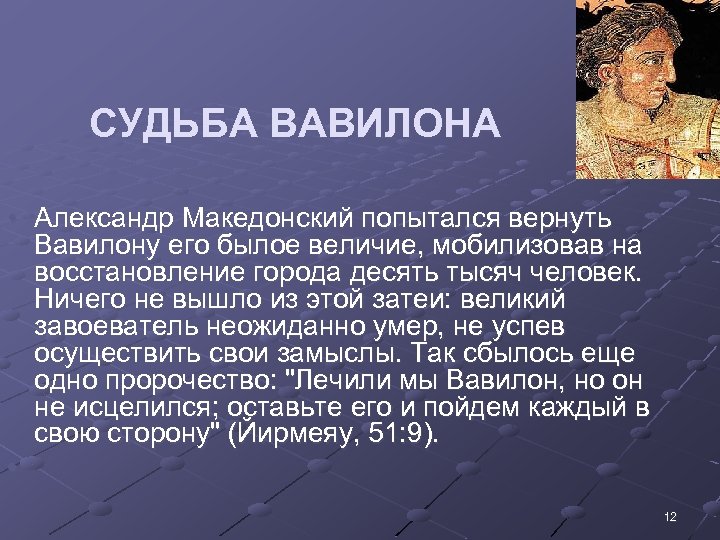 СУДЬБА ВАВИЛОНА

Александр Македонский попытался вернуть Вавилону его былое величие, мобилизовав на восстановление города десять тысяч человек. Ничего не вышло из этой затеи: великий завоеватель неожиданно умер, не успев осуществить свои замыслы. Так сбылось еще одно пророчество: "Лечили мы Вавилон, но он не исцелился; оставьте его и пойдем каждый в свою сторону" (Йирмеяу, 51:9).

12